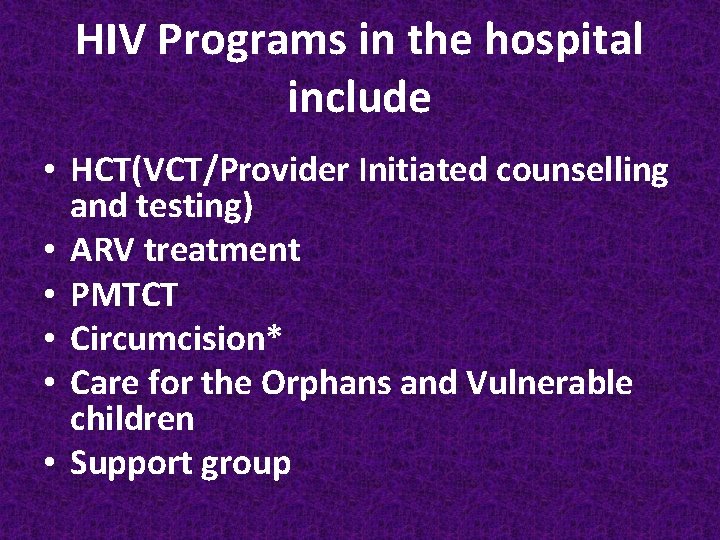 HIV Programs in the hospital include

• HCT(VCT/Provider Initiated counselling and testing)
• ARV treatment
• PMTCT
• Circumcision*
• Care for the Orphans and Vulnerable children
• Support group